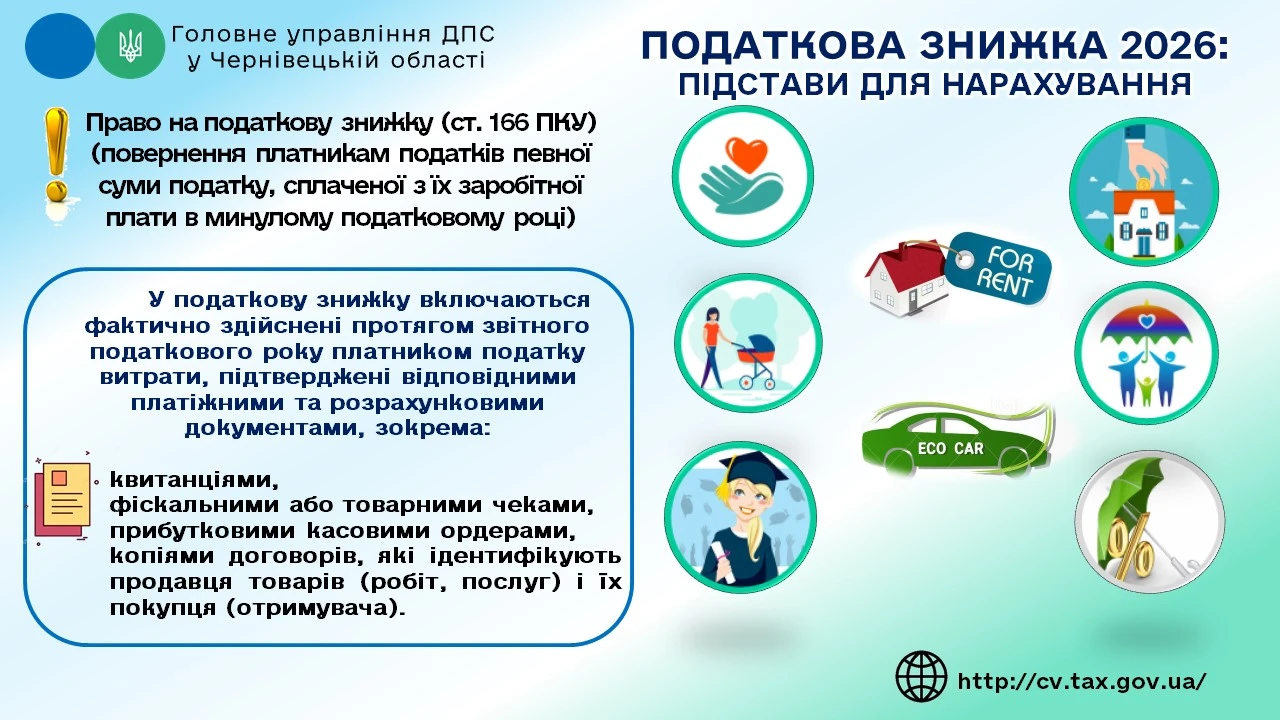 Головне управління ДПС у Чернівецькій області

ПОДАТКОВА ЗНИЖКА 2026: ПІДСТАВИ ДЛЯ НАРАХУВАННЯ

Право на податкову знижку (ст. 166 ПКУ) (повернення платникам податків певної суми податку, сплаченої з їх заробітної плати в минулому податковому році)

У податкову знижку включаються фактично здійснені протягом звітного податкового року платником податку витрати, підтверджені відповідними платіжними та розрахунковими документами, зокрема:

квитанціями,
фіскальними або товарними чеками,
прибутковими касовими ордерами,
копіями договорів, які ідентифікують продавця товарів (робіт, послуг) і їх покупця (отримувача).

FOR RENT

ECO CAR

%

http://cv.tax.gov.ua/